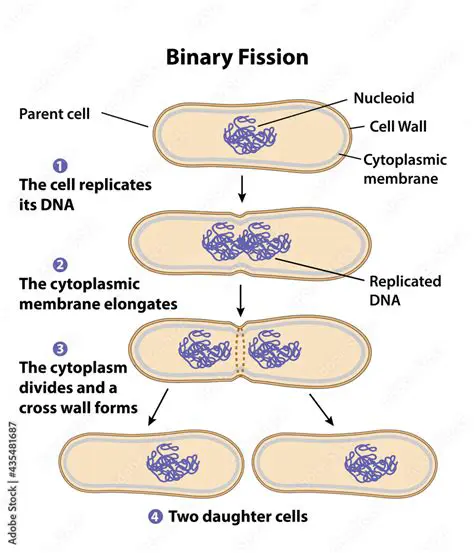 Binary Fission

Parent cell

Nucleoid

Cell Wall

Cytoplasmic membrane

1
The cell replicates its DNA

2
The cytoplasmic membrane elongates

Replicated DNA

3
The cytoplasm divides and a cross wall forms

4 Two daughter cells

Adobe Stock | #435481687